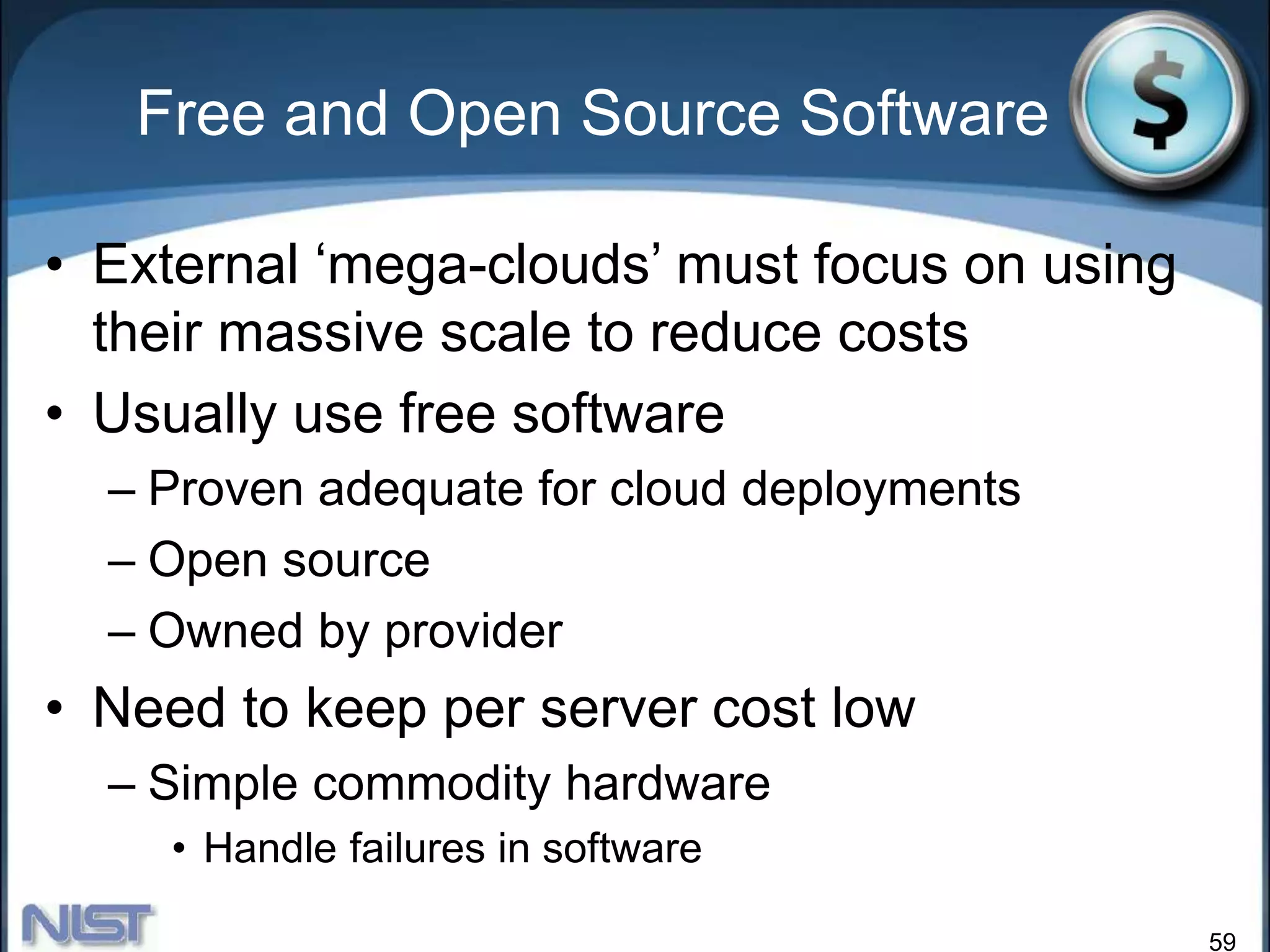 Free and Open Source Software

$

• External ‘mega-clouds’ must focus on using their massive scale to reduce costs
• Usually use free software
– Proven adequate for cloud deployments
– Open source
– Owned by provider
• Need to keep per server cost low
– Simple commodity hardware
• Handle failures in software

NIST

59